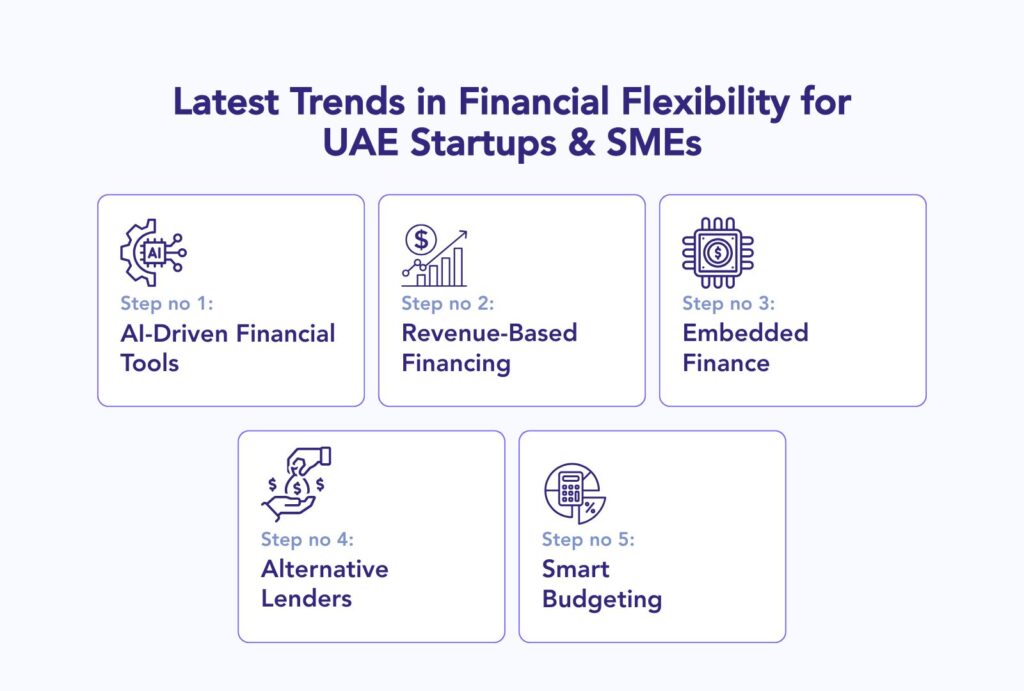 Latest Trends in Financial Flexibility for UAE Startups & SMEs

AI

Step no 1:
AI-Driven Financial Tools

$

Step no 2:
Revenue-Based Financing

$

Step no 3:
Embedded Finance

$ $ $

Step no 4:
Alternative Lenders

%

Step no 5:
Smart Budgeting